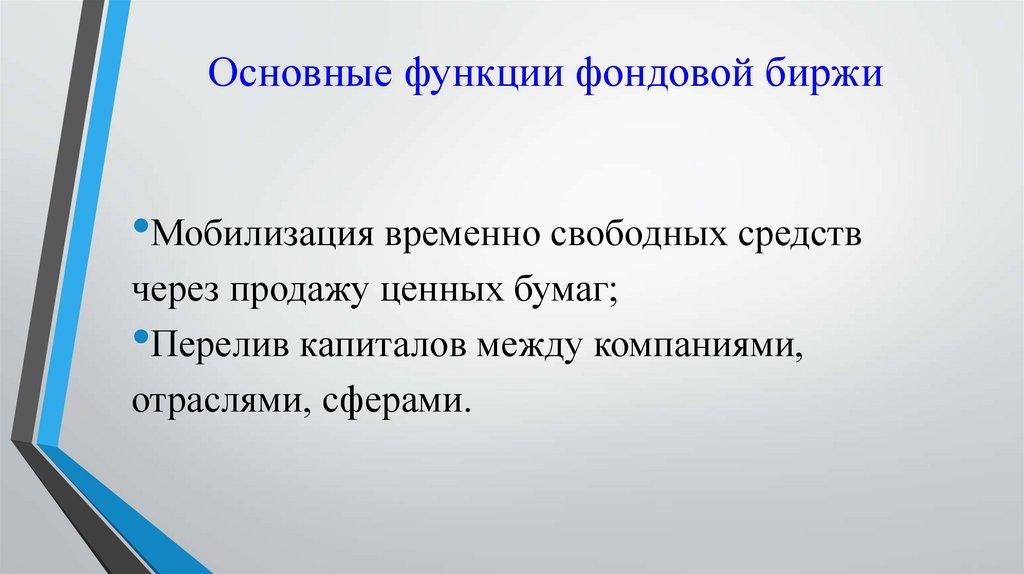 Основные функции фондовой биржи

•Мобилизация временно свободных средств через продажу ценных бумаг;
•Перелив капиталов между компаниями, отраслями, сферами.